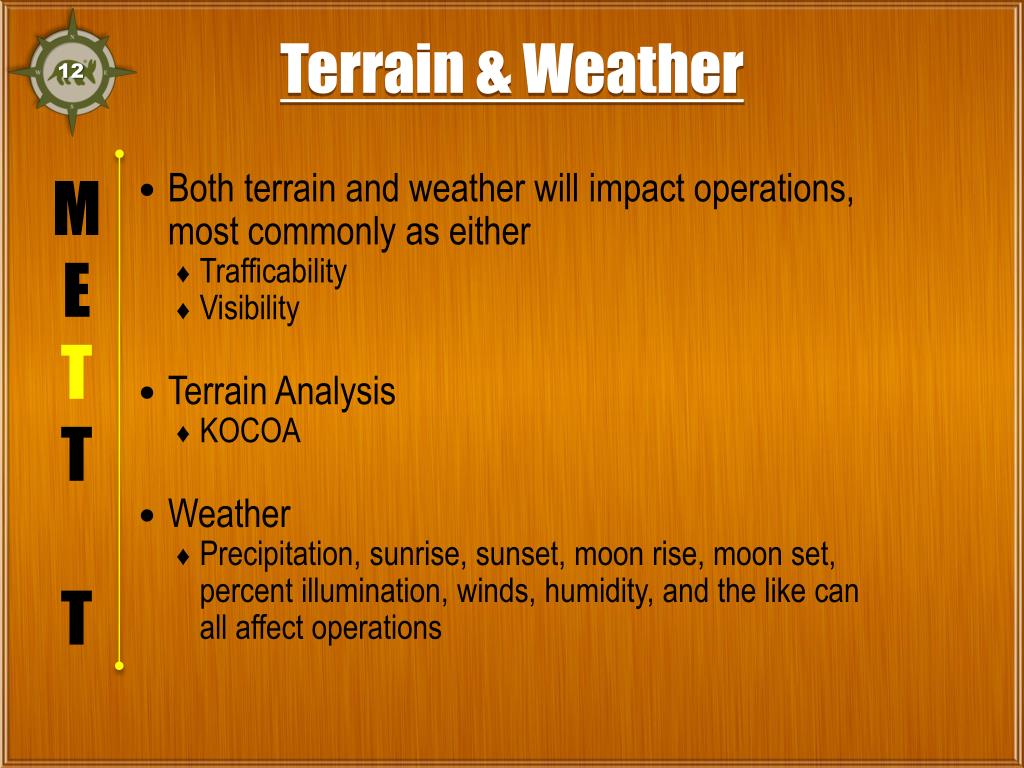 12

Terrain & Weather

M
E
T
T
T

• Both terrain and weather will impact operations, most commonly as either
♦ Trafficability
♦ Visibility

• Terrain Analysis
♦ KOCOA

• Weather
♦ Precipitation, sunrise, sunset, moon rise, moon set, percent illumination, winds, humidity, and the like can all affect operations